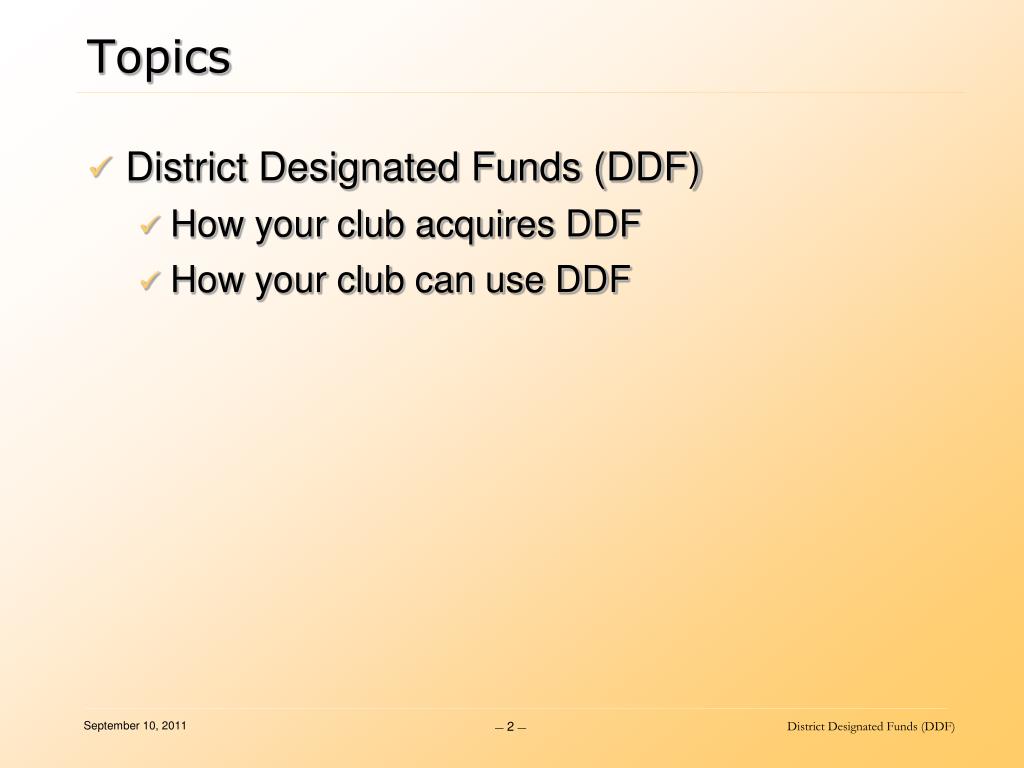 Topics

✓ District Designated Funds (DDF)

✓ How your club acquires DDF

✓ How your club can use DDF

September 10, 2011

– 2 –

District Designated Funds (DDF)